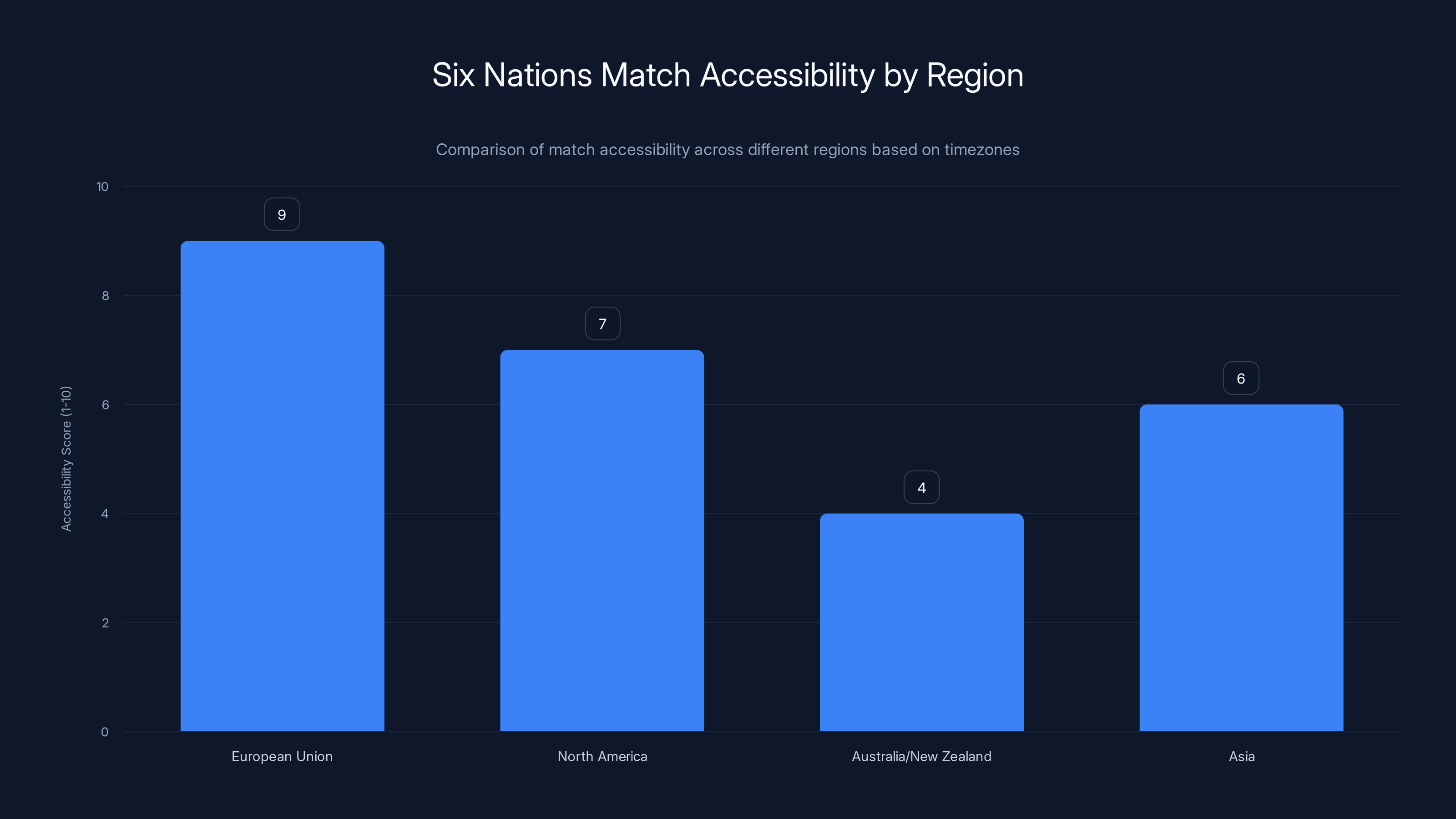 Six Nations Match Accessibility by Region

Comparison of match accessibility across different regions based on timezones

Accessibility Score (1-10)

10
8
6
4
2
0

9
7
4
6

European Union
North America
Australia/New Zealand
Asia